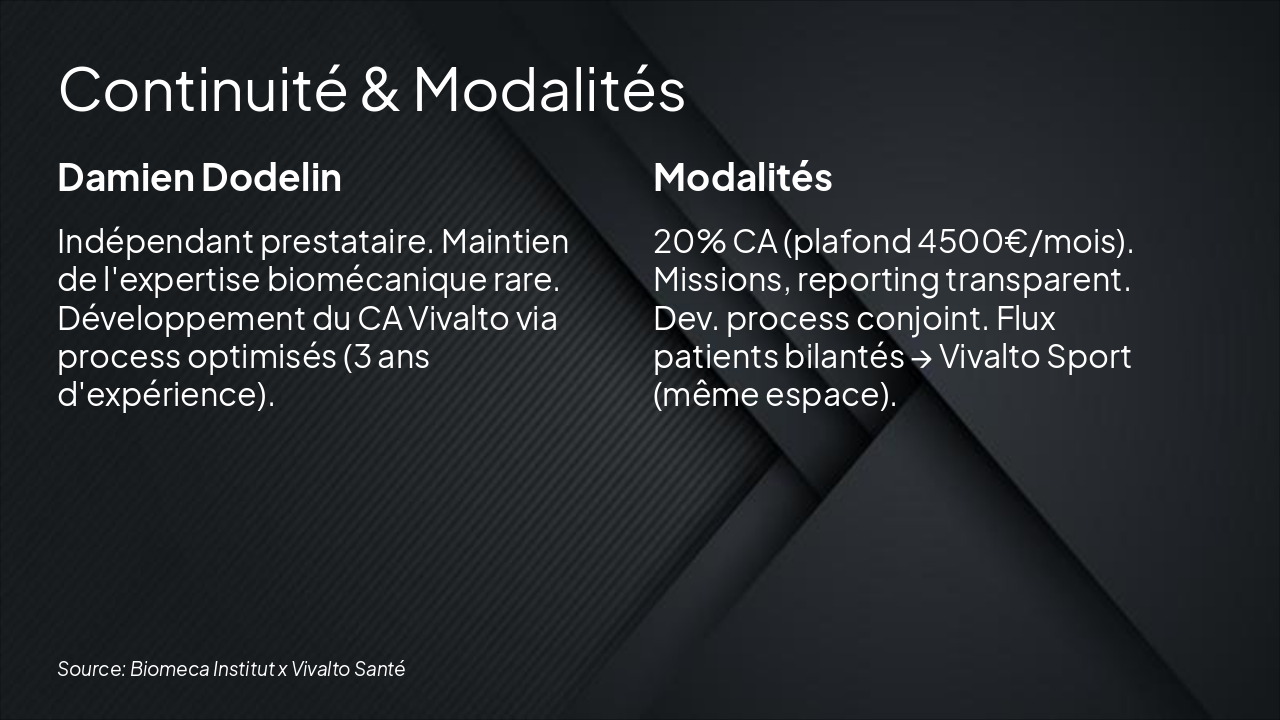 Continuité & Modalités

Damien Dodelin

Indépendant prestataire. Maintien de l'expertise biomécanique rare. Développement du CA Vivalto via process optimisés (3 ans d'expérience).

Modalités

20% CA (plafond 4500€/mois). Missions, reporting transparent. Dev. process conjoint. Flux patients bilantés → Vivalto Sport (même espace).

Source: Biomeca Institut x Vivalto Santé